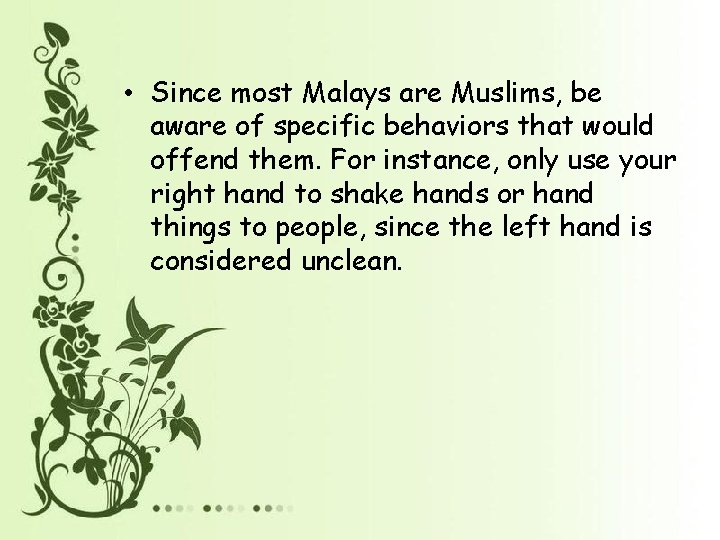 • Since most Malays are Muslims, be aware of specific behaviors that would offend them. For instance, only use your right hand to shake hands or hand things to people, since the left hand is considered unclean.